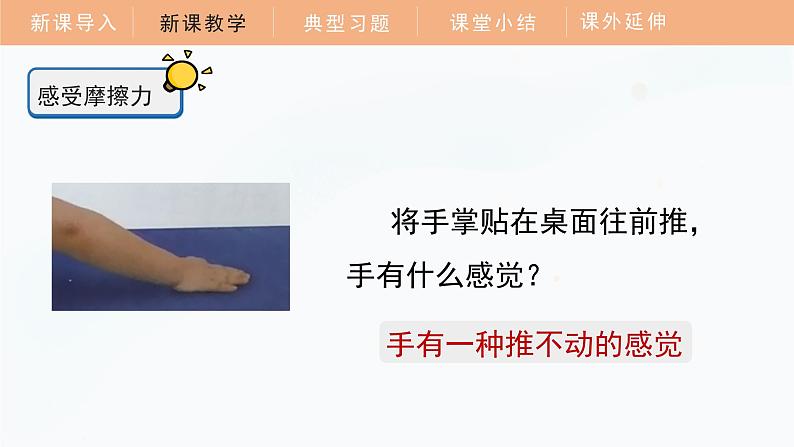 新课导入　新课教学　典型习题　课堂小结　课外延伸

感受摩擦力

将手掌贴在桌面往前推，手有什么感觉？

手有一种推不动的感觉